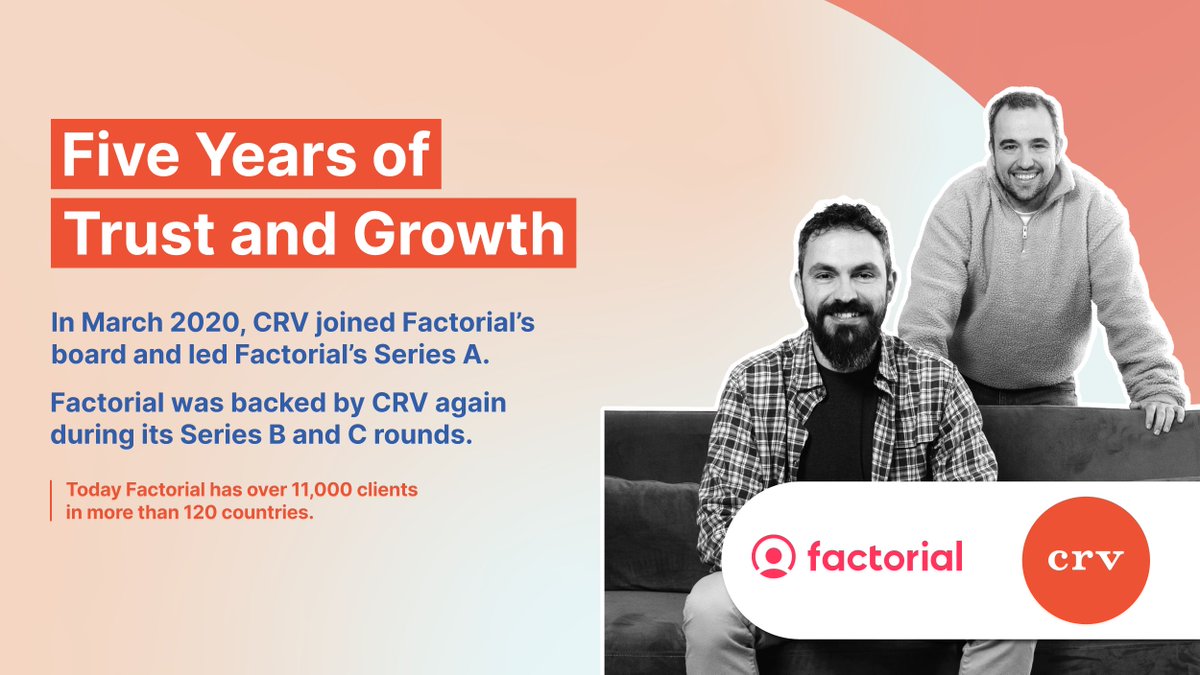 Five Years of Trust and Growth

In March 2020, CRV joined Factorial's board and led Factorial's Series A.

Factorial was backed by CRV again during its Series B and C rounds.

Today Factorial has over 11,000 clients in more than 120 countries.

factorial

crv